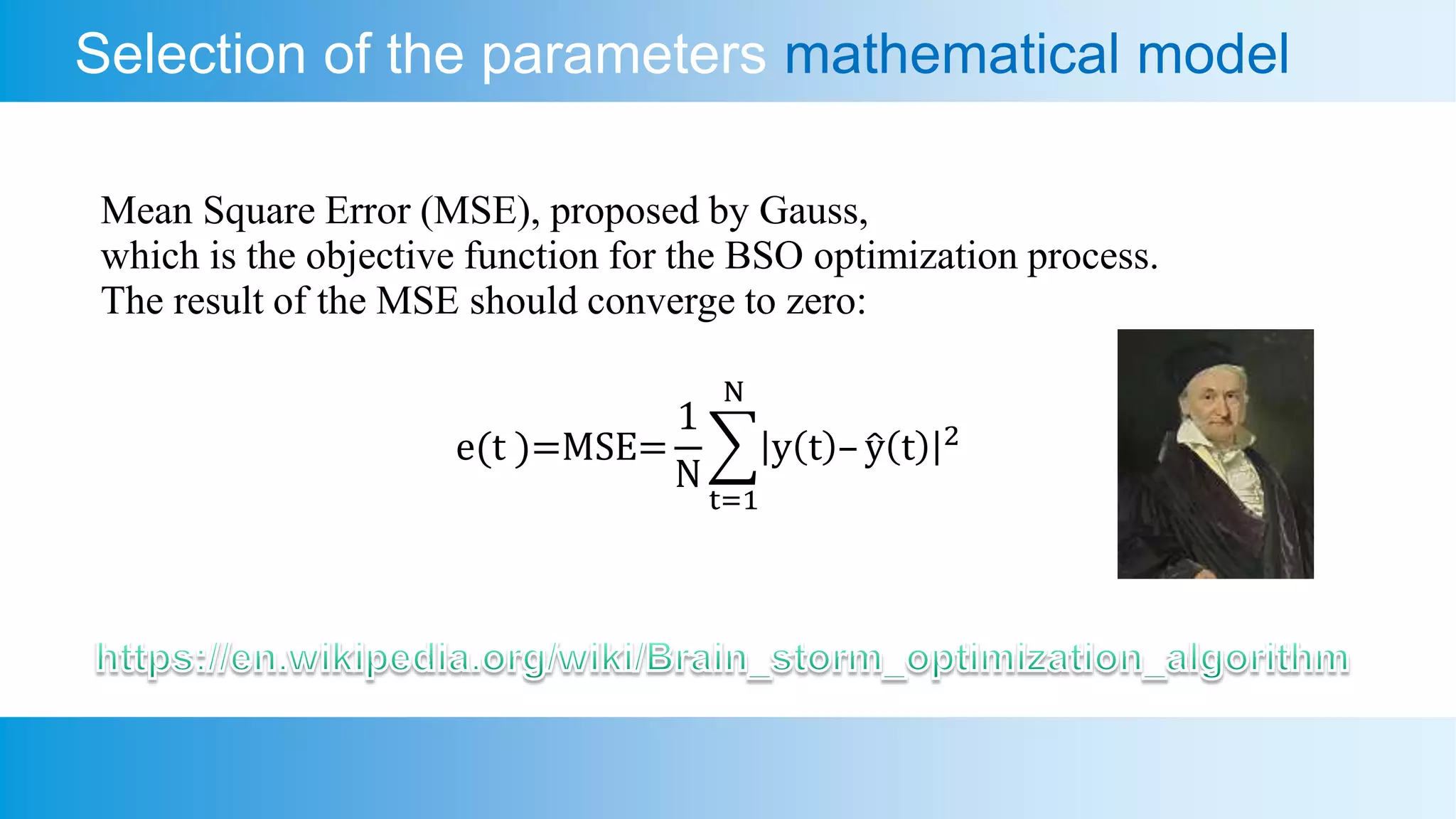 Selection of the parameters mathematical model

Mean Square Error (MSE), proposed by Gauss, which is the objective function for the BSO optimization process. The result of the MSE should converge to zero:

$e(t)=MSE=\frac{1}{N}\sum_{t=1}^{N}|y(t)-\hat{y}(t)|^2$

https://en.wikipedia.org/wiki/Brain_storm_optimization_algorithm